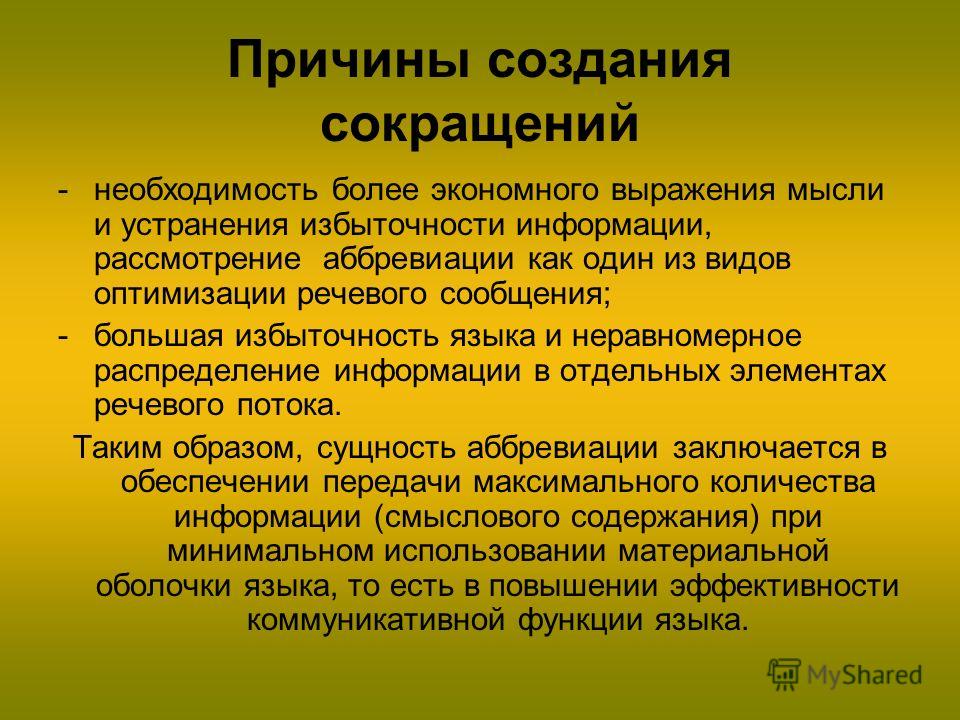 Причины создания сокращений

- необходимость более экономного выражения мысли и устранения избыточности информации, рассмотрение аббревиации как один из видов оптимизации речевого сообщения;
- большая избыточность языка и неравномерное распределение информации в отдельных элементах речевого потока.

Таким образом, сущность аббревиации заключается в обеспечении передачи максимального количества информации (смыслового содержания) при минимальном использовании материальной оболочки языка, то есть в повышении эффективности коммуникативной функции языка.

MyShared